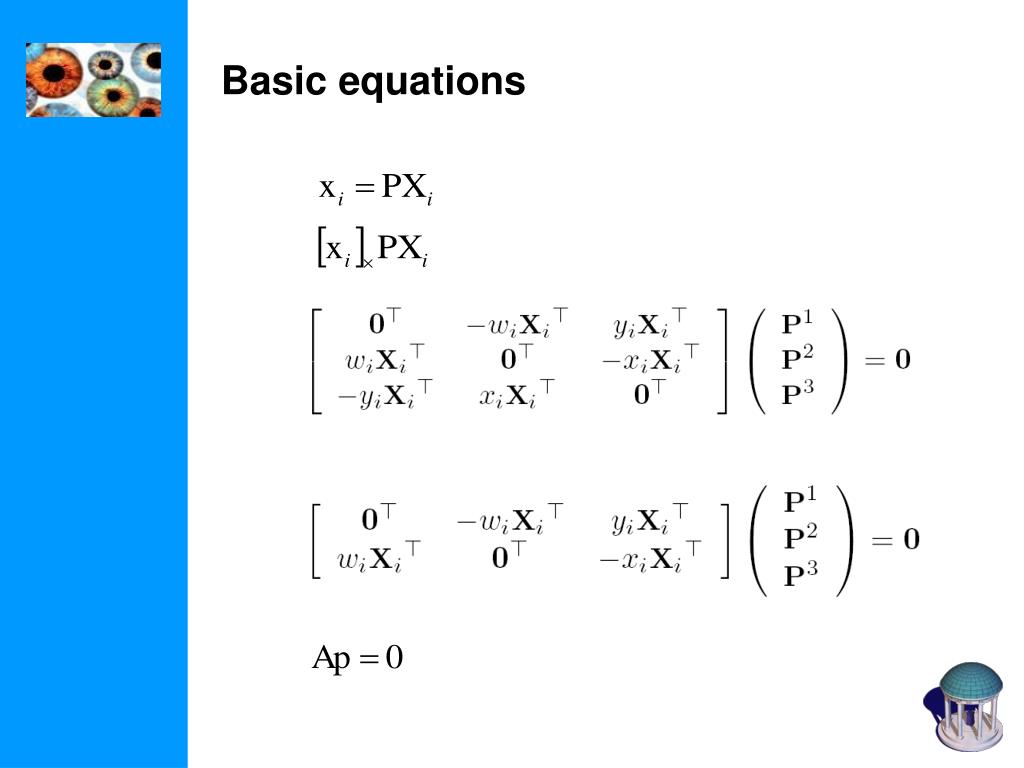 Basic equations

$x_i = PX_i$

$[x_i]_\times PX_i$

$\begin{bmatrix} \mathbf{0}^\top & -w_i\mathbf{X}_i^\top & y_i\mathbf{X}_i^\top \\ w_i\mathbf{X}_i^\top & \mathbf{0}^\top & -x_i\mathbf{X}_i^\top \\ -y_i\mathbf{X}_i^\top & x_i\mathbf{X}_i^\top & \mathbf{0}^\top \end{bmatrix} \begin{pmatrix} \mathbf{P}^1 \\ \mathbf{P}^2 \\ \mathbf{P}^3 \end{pmatrix} = \mathbf{0}$

$\begin{bmatrix} \mathbf{0}^\top & -w_i\mathbf{X}_i^\top & y_i\mathbf{X}_i^\top \\ w_i\mathbf{X}_i^\top & \mathbf{0}^\top & -x_i\mathbf{X}_i^\top \end{bmatrix} \begin{pmatrix} \mathbf{P}^1 \\ \mathbf{P}^2 \\ \mathbf{P}^3 \end{pmatrix} = \mathbf{0}$

$Ap = 0$